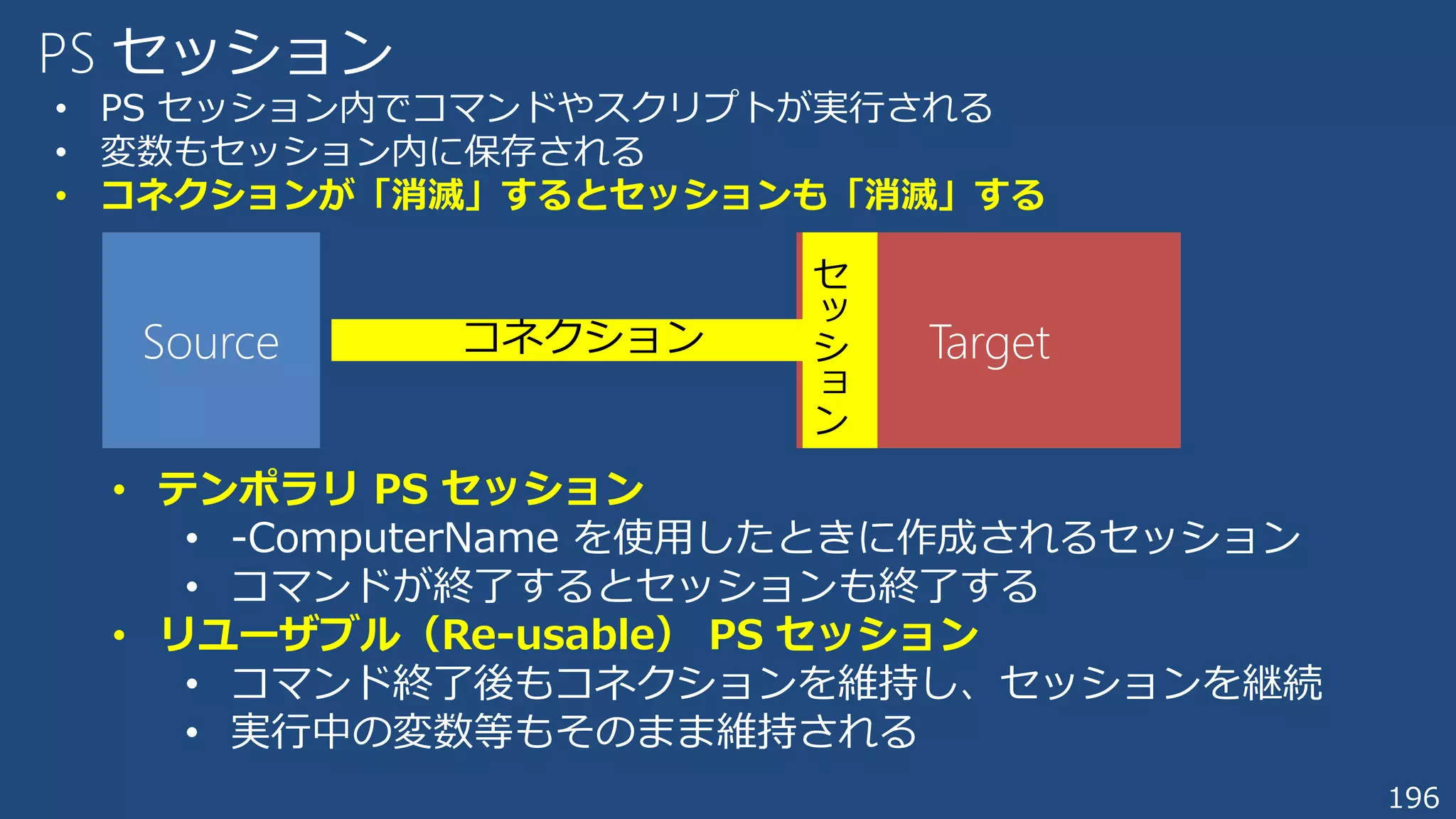 PS セッション

• PS セッション内でコマンドやスクリプトが実行される
• 変数もセッション内に保存される
• コネクションが「消滅」するとセッションも「消滅」する

Source

コネクション

セッション

Target

• テンポラリ PS セッション
  • -ComputerName を使用したときに作成されるセッション
  • コマンドが終了するとセッションも終了する
• リユーザブル（Re-usable） PS セッション
  • コマンド終了後もコネクションを維持し、セッションを継続
  • 実行中の変数等もそのまま維持される

196